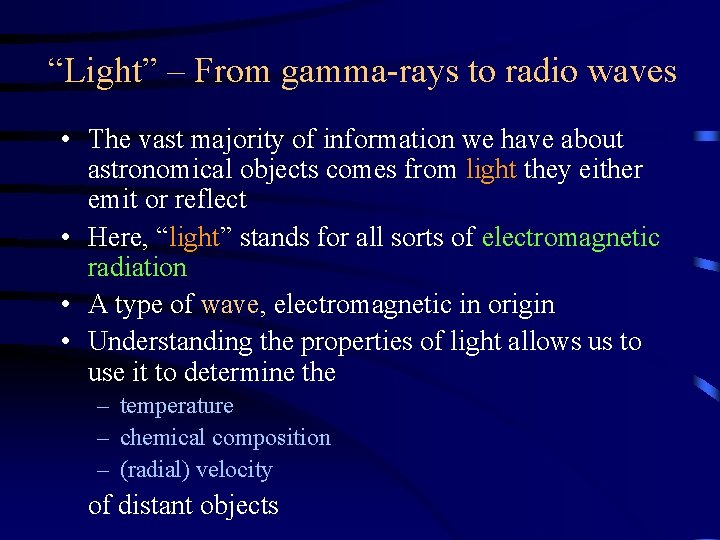 “Light” – From gamma-rays to radio waves

• The vast majority of information we have about astronomical objects comes from light they either emit or reflect
• Here, “light” stands for all sorts of electromagnetic radiation
• A type of wave, electromagnetic in origin
• Understanding the properties of light allows us to use it to determine the
– temperature
– chemical composition
– (radial) velocity

of distant objects